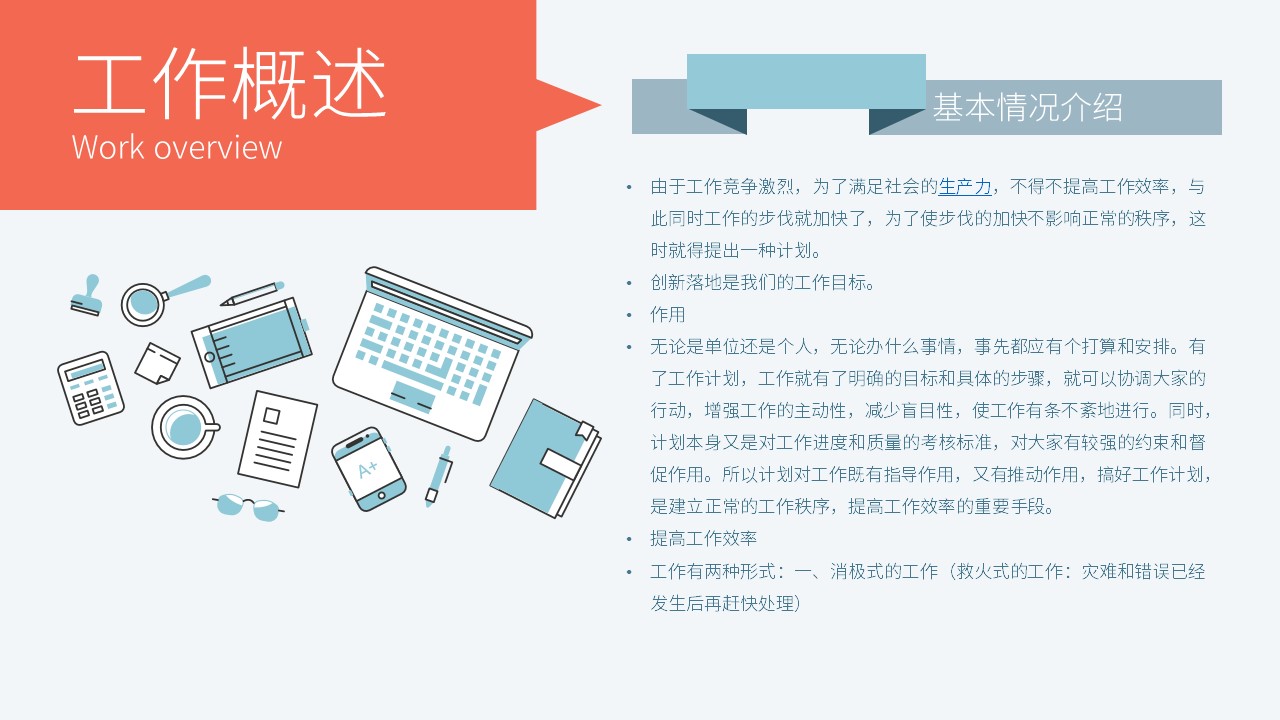 工作概述
Work overview

基本情况介绍

• 由于工作竞争激烈，为了满足社会的生产力，不得不提高工作效率，与此同时工作的步伐就加快了，为了使步伐的加快不影响正常的秩序，这时就得提出一种计划。
• 创新落地是我们的工作目标。
• 作用
• 无论是单位还是个人，无论办什么事情，事先都应有个打算和安排。有了工作计划，工作就有了明确的目标和具体的步骤，就可以协调大家的行动，增强工作的主动性，减少盲目性，使工作有条不紊地进行。同时，计划本身又是对工作进度和质量的考核标准，对大家有较强的约束和督促作用。所以计划对工作既有指导作用，又有推动作用，搞好工作计划，是建立正常的工作秩序，提高工作效率的重要手段。
• 提高工作效率
• 工作有两种形式：一、消极式的工作（救火式的工作：灾难和错误已经发生后再赶快处理）

A+